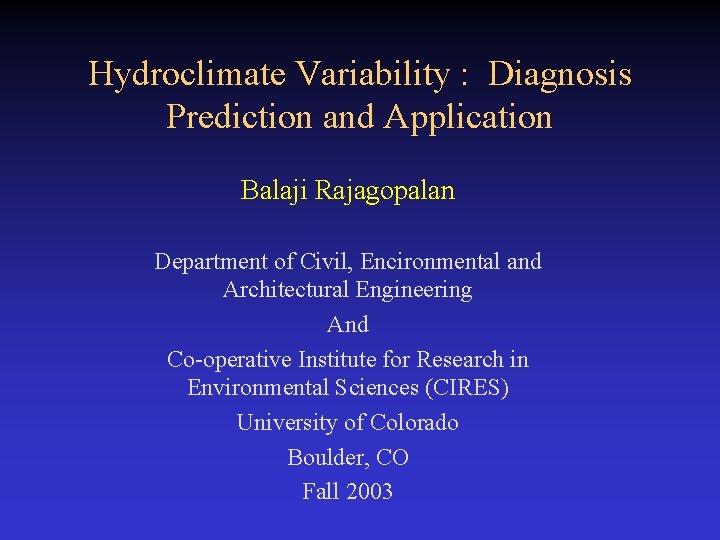 Hydroclimate Variability : Diagnosis Prediction and Application

Balaji Rajagopalan

Department of Civil, Encironmental and Architectural Engineering

And

Co-operative Institute for Research in Environmental Sciences (CIRES)

University of Colorado

Boulder, CO

Fall 2003